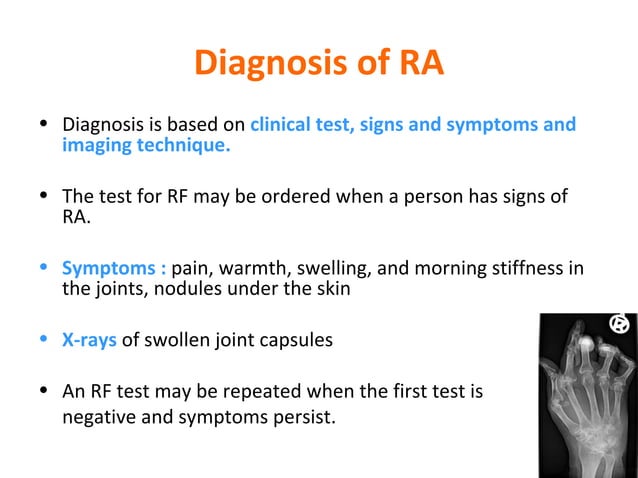 Diagnosis of RA

• Diagnosis is based on clinical test, signs and symptoms and imaging technique.

• The test for RF may be ordered when a person has signs of RA.

• Symptoms : pain, warmth, swelling, and morning stiffness in the joints, nodules under the skin

• X-rays of swollen joint capsules

• An RF test may be repeated when the first test is negative and symptoms persist.